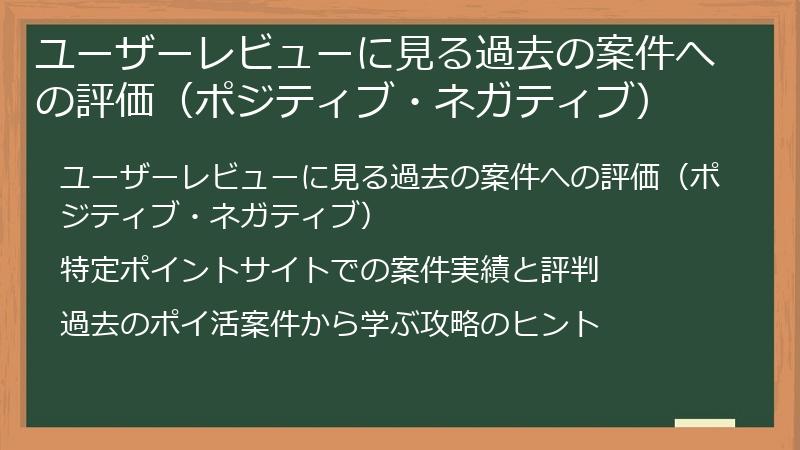 ユーザーレビューに見る過去の案件への評価（ポジティブ・ネガティブ）

ユーザーレビューに見る過去の案件への評価（ポジティブ・ネガティブ）

特定ポイントサイトでの案件実績と評判

過去のポイ活案件から学ぶ攻略のヒント